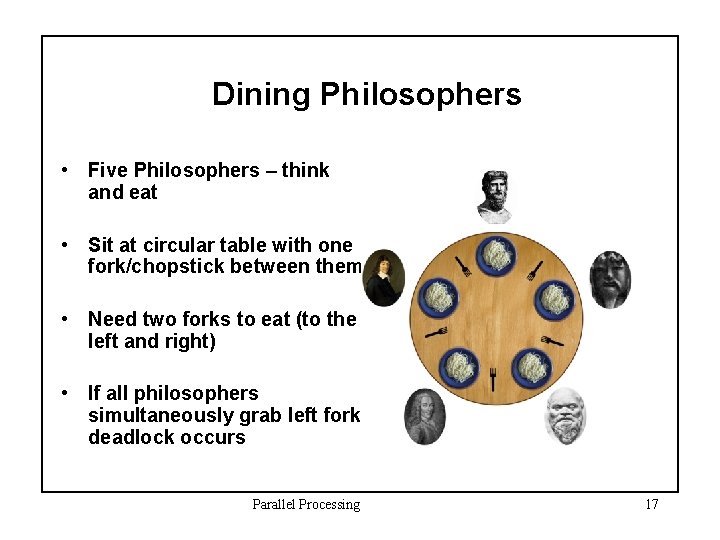 Dining Philosophers

• Five Philosophers – think and eat

• Sit at circular table with one fork/chopstick between them

• Need two forks to eat (to the left and right)

• If all philosophers simultaneously grab left fork deadlock occurs

Parallel Processing

17